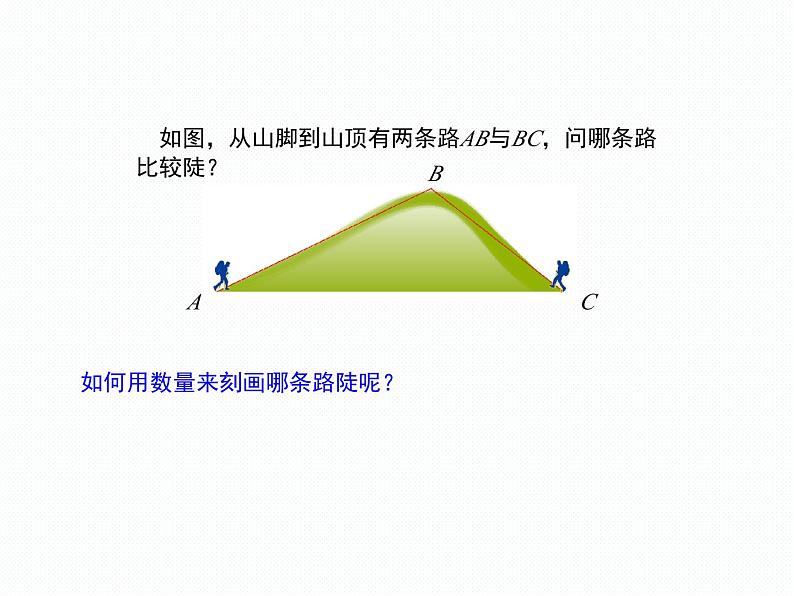 如图，从山脚到山顶有两条路$AB$与$BC$，问哪条路比较陡？

$B$

$A$

$C$

如何用数量来刻画哪条路陡呢？